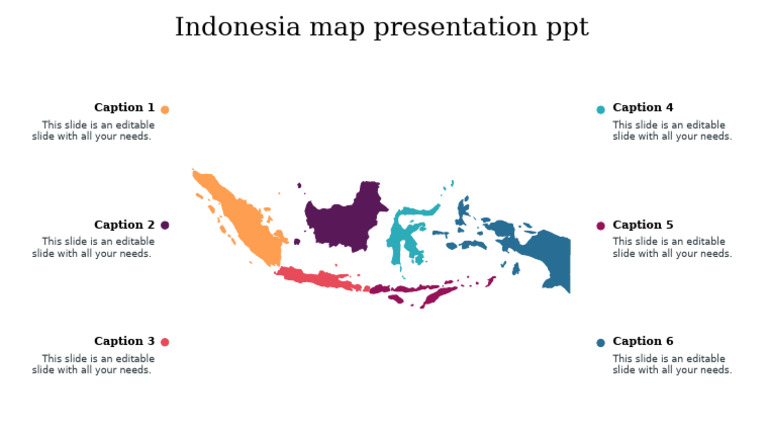 Indonesia map presentation ppt

Caption 1
This slide is an editable slide with all your needs.

Caption 2
This slide is an editable slide with all your needs.

Caption 3
This slide is an editable slide with all your needs.

Caption 4
This slide is an editable slide with all your needs.

Caption 5
This slide is an editable slide with all your needs.

Caption 6
This slide is an editable slide with all your needs.